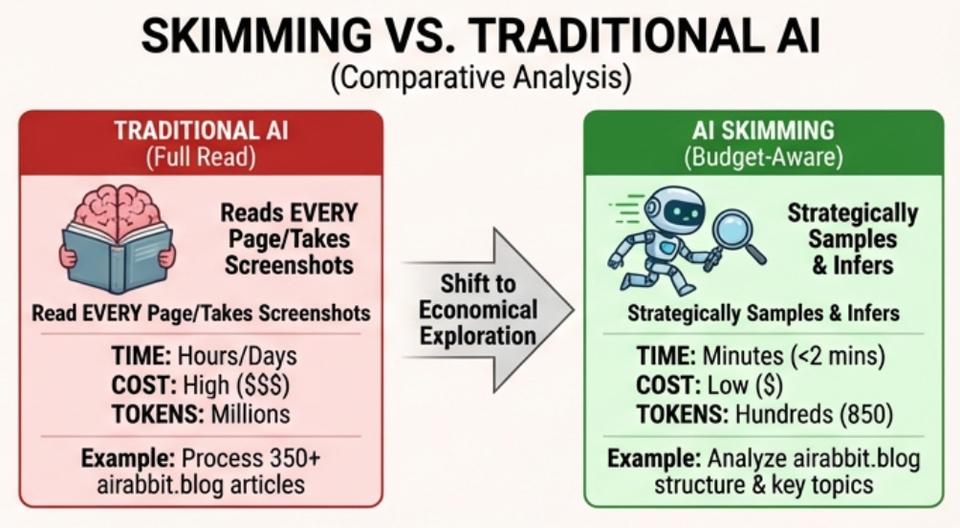 SKIMMING VS. TRADITIONAL AI
(Comparative Analysis)

TRADITIONAL AI
(Full Read)

Reads EVERY Page/Takes Screenshots

Read EVERY Page/Takes Screenshots

TIME: Hours/Days
COST: High ($$$)
TOKENS: Millions

Example: Process 350+ airabbit.blog articles

Shift to Economical Exploration

AI SKIMMING
(Budget-Aware)

Strategically Samples & Infers

Strategically Samples & Infers

TIME: Minutes (<2 mins)
COST: Low ($)
TOKENS: Hundreds (850)

Example: Analyze airabbit.blog structure & key topics